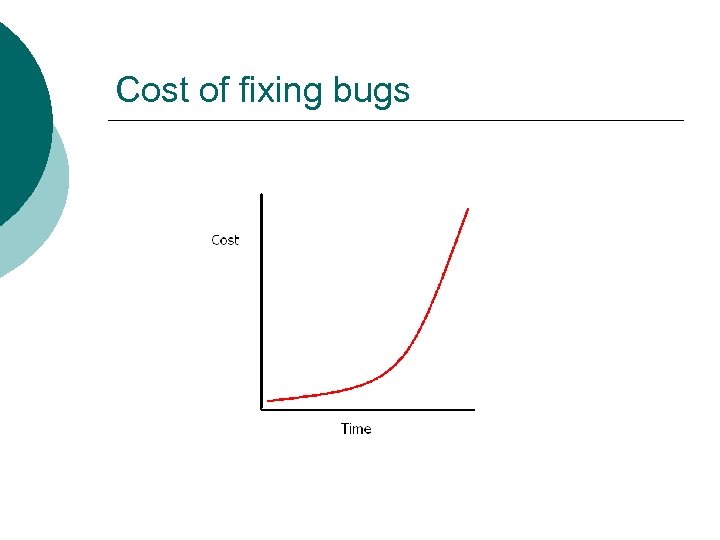 Cost of fixing bugs

Cost

Time